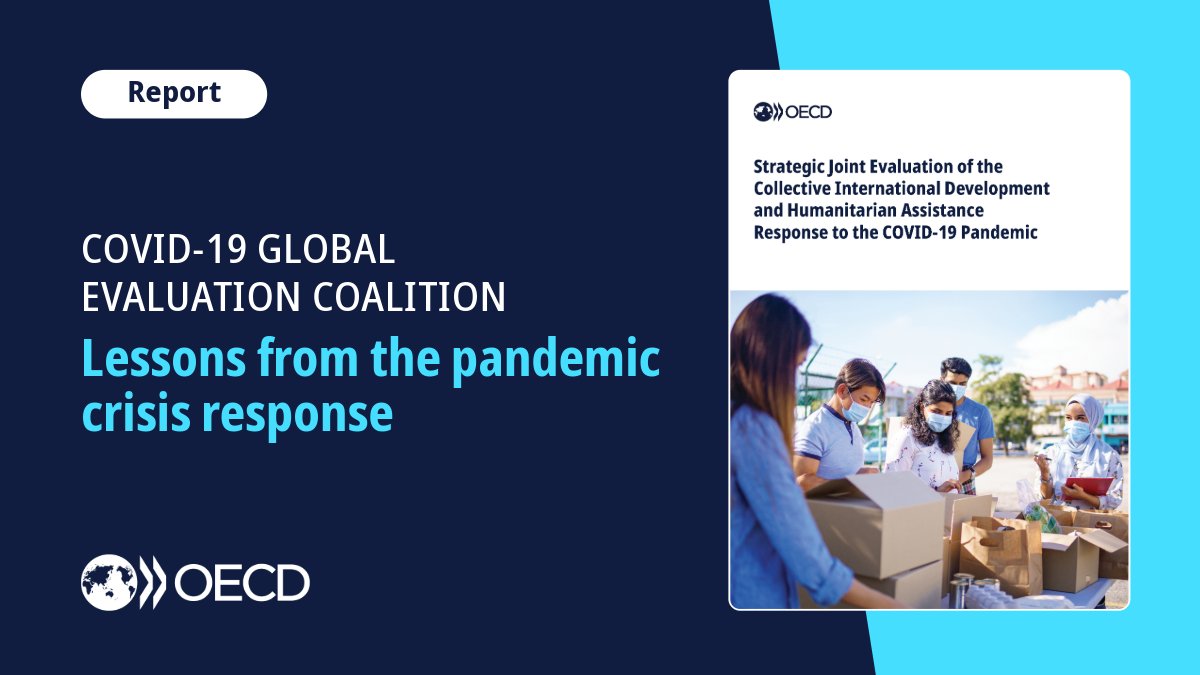 Report

COVID-19 GLOBAL EVALUATION COALITION

Lessons from the pandemic crisis response

OECD

OECD

Strategic Joint Evaluation of the Collective International Development and Humanitarian Assistance Response to the COVID-19 Pandemic